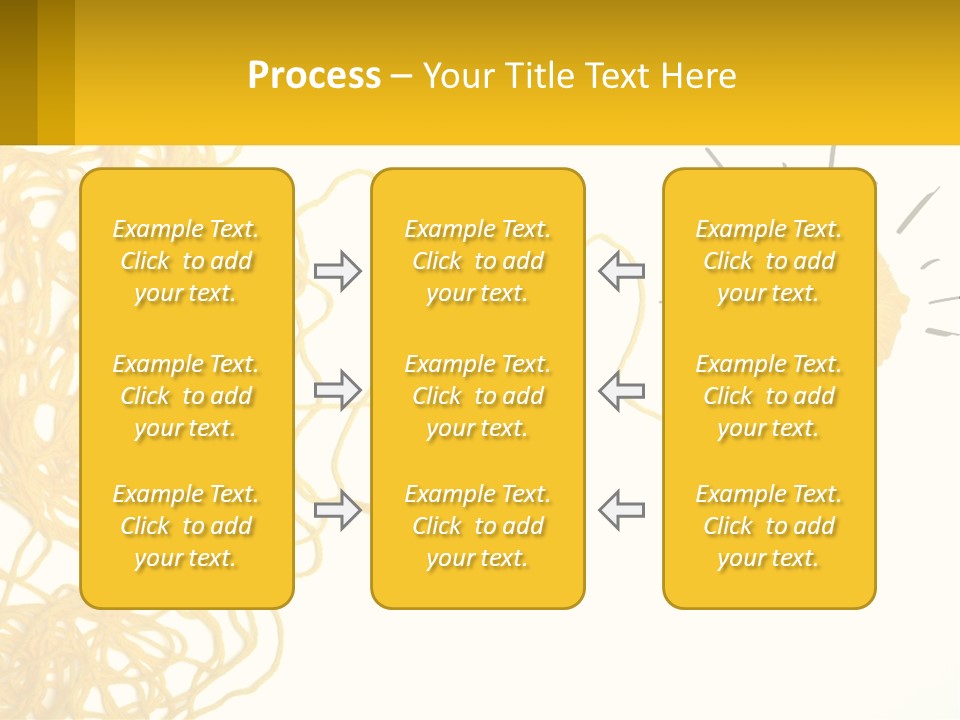 Process – Your Title Text Here

Example Text. Click to add your text.

Example Text. Click to add your text.

Example Text. Click to add your text.

Example Text. Click to add your text.

Example Text. Click to add your text.

Example Text. Click to add your text.

Example Text. Click to add your text.

Example Text. Click to add your text.

Example Text. Click to add your text.